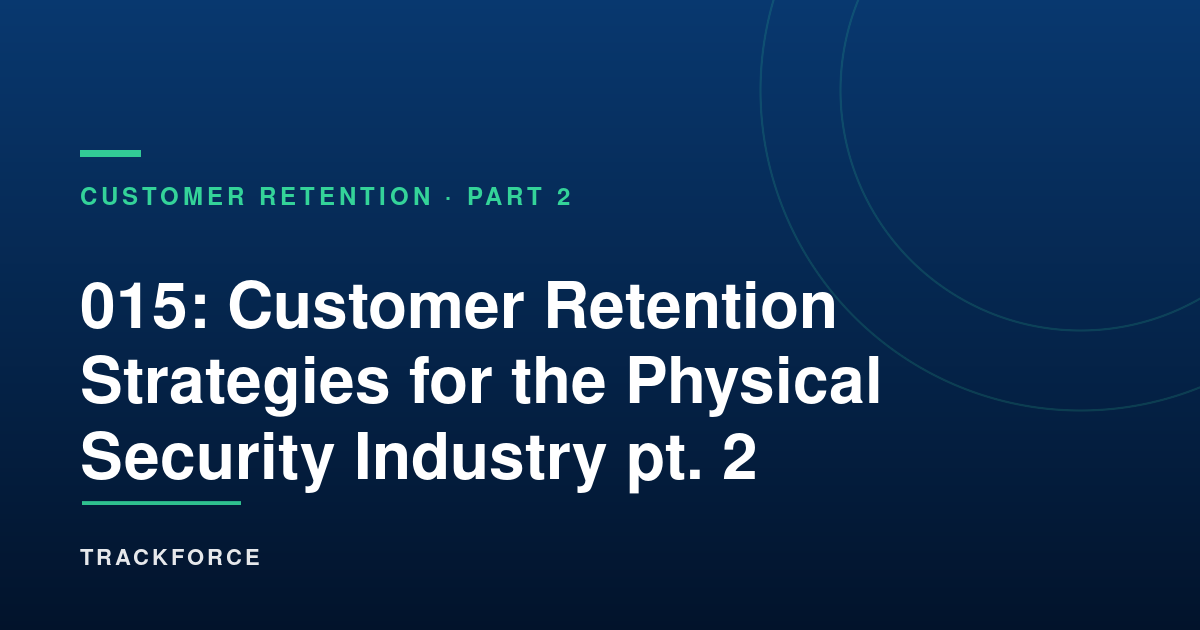 CUSTOMER RETENTION · PART 2

015: Customer Retention Strategies for the Physical Security Industry pt. 2

TRACKFORCE